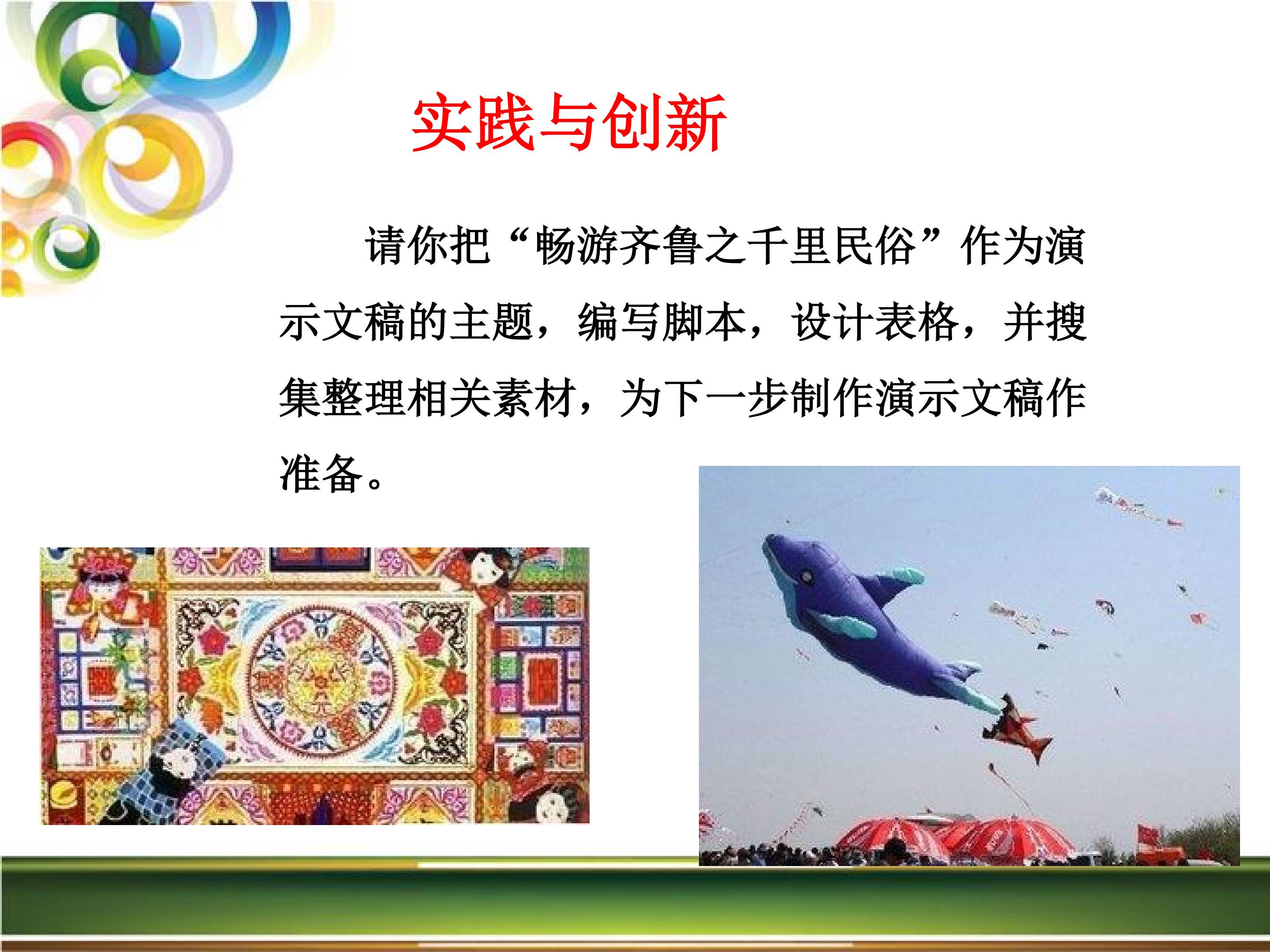 实践与创新

请你把“畅游齐鲁之千里民俗”作为演示文稿的主题，编写脚本，设计表格，并搜集整理相关素材，为下一步制作演示文稿作准备。